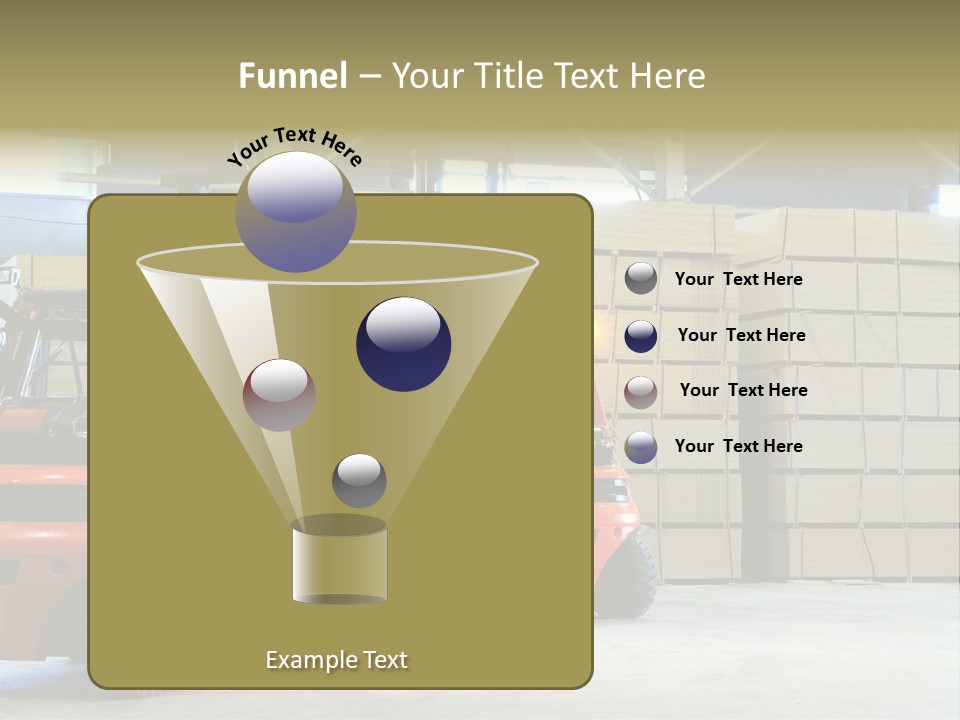 Funnel – Your Title Text Here

Your Text Here

Your Text Here

Your Text Here

Your Text Here

Your Text Here

Example Text